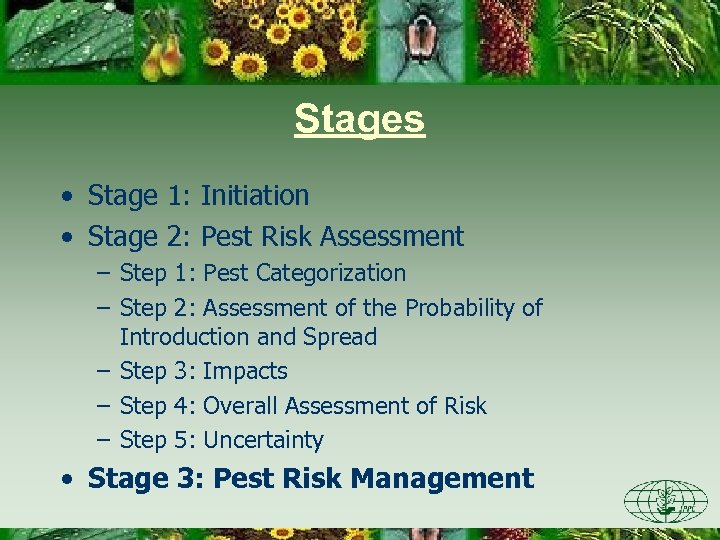 Stages

• Stage 1: Initiation
• Stage 2: Pest Risk Assessment
– Step 1: Pest Categorization
– Step 2: Assessment of the Probability of Introduction and Spread
– Step 3: Impacts
– Step 4: Overall Assessment of Risk
– Step 5: Uncertainty
• Stage 3: Pest Risk Management

IPPC